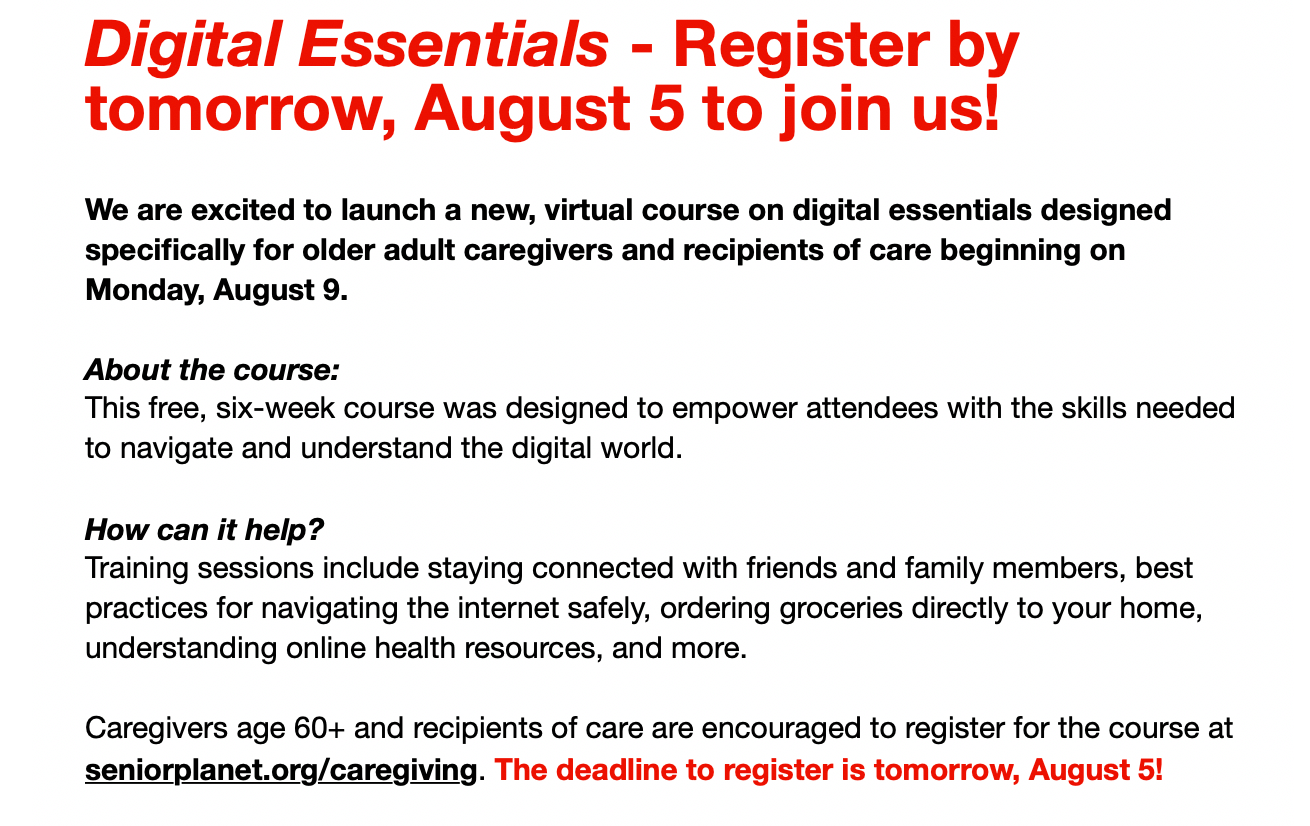 Digital Essentials - Register by tomorrow, August 5 to join us!

We are excited to launch a new, virtual course on digital essentials designed specifically for older adult caregivers and recipients of care beginning on Monday, August 9.

About the course:
This free, six-week course was designed to empower attendees with the skills needed to navigate and understand the digital world.

How can it help?
Training sessions include staying connected with friends and family members, best practices for navigating the internet safely, ordering groceries directly to your home, understanding online health resources, and more.

Caregivers age 60+ and recipients of care are encouraged to register for the course at seniorplanet.org/caregiving. The deadline to register is tomorrow, August 5!